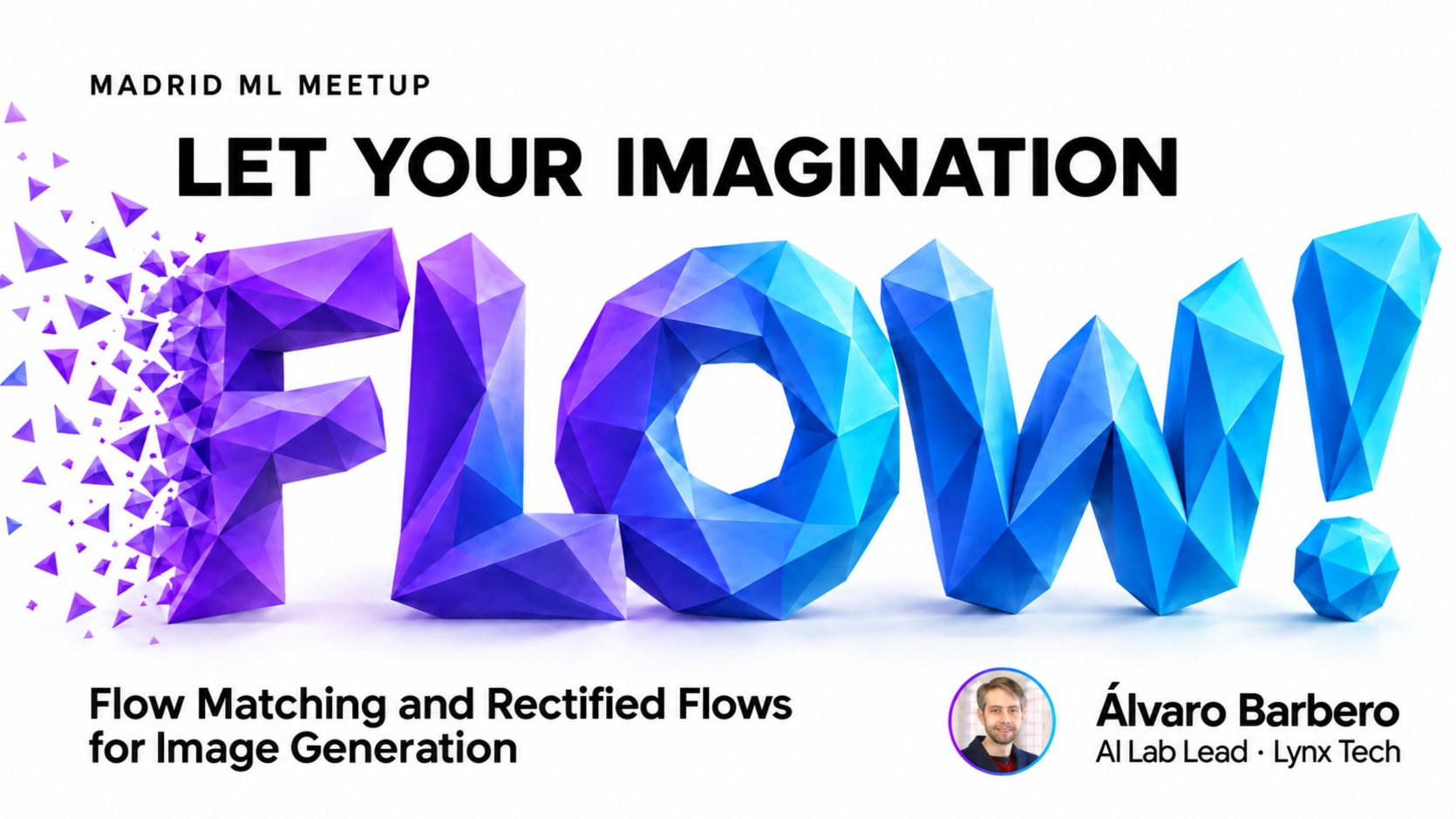 MADRID ML MEETUP

LET YOUR IMAGINATION

FLOW!

Flow Matching and Rectified Flows for Image Generation

Álvaro Barbero
AI Lab Lead · Lynx Tech